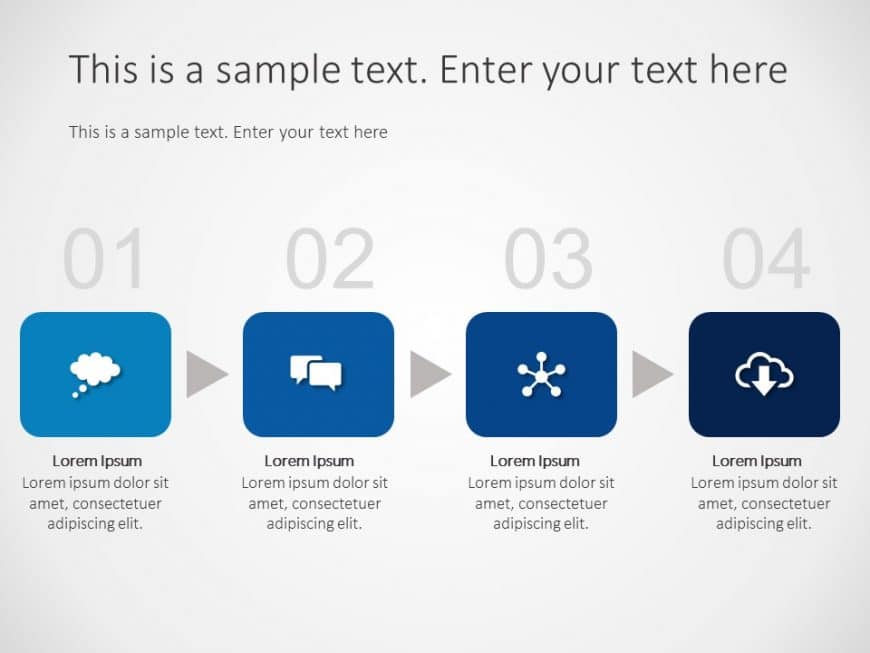 This is a sample text. Enter your text here

This is a sample text. Enter your text here

01

Lorem Ipsum
Lorem ipsum dolor sit amet, consectetuer adipiscing elit.

02

Lorem Ipsum
Lorem ipsum dolor sit amet, consectetuer adipiscing elit.

03

Lorem Ipsum
Lorem ipsum dolor sit amet, consectetuer adipiscing elit.

04

Lorem Ipsum
Lorem ipsum dolor sit amet, consectetuer adipiscing elit.